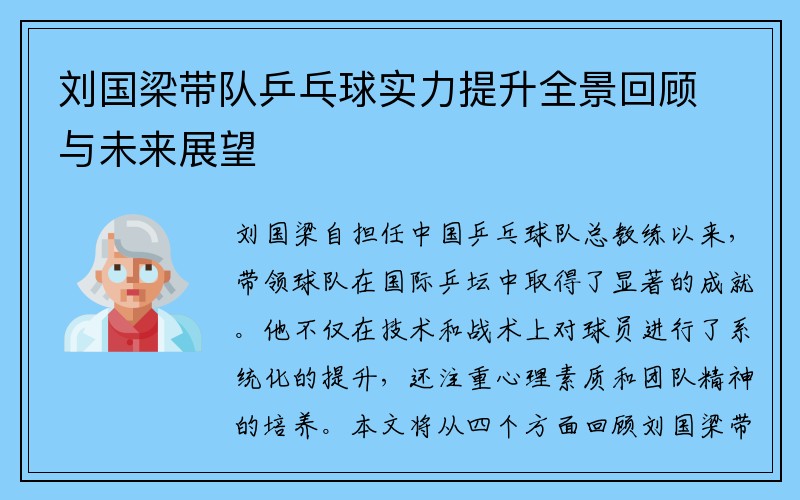 刘国梁带队乒乓球实力提升全景回顾与未来展望

刘国梁自担任中国乒乓球队总教练以来，带领球队在国际乒坛中取得了显著的成就。他不仅在技术和战术上对球员进行了系统化的提升，还注重心理素质和团队精神的培养。本文将从四个方面回顾刘国梁带